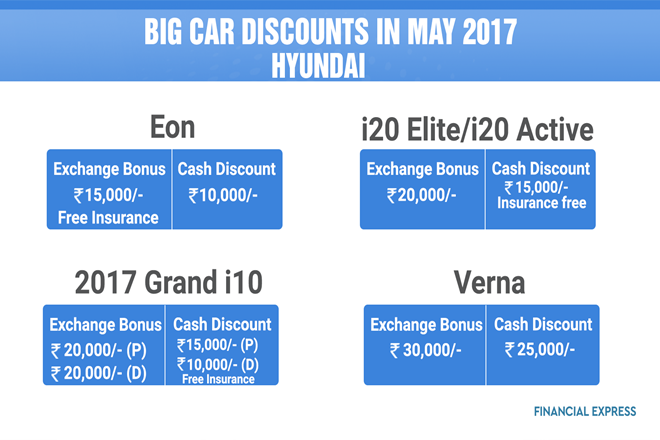 BIG CAR DISCOUNTS IN MAY 2017
HYUNDAI

Eon

| Exchange Bonus | Cash Discount |
|---|---|
| ₹15,000/- Free Insurance | ₹10,000/- |

i20 Elite/i20 Active

| Exchange Bonus | Cash Discount |
|---|---|
| ₹20,000/- | ₹15,000/- Insurance free |

2017 Grand i10

| Exchange Bonus | Cash Discount |
|---|---|
| ₹ 20,000/- (P) ₹ 20,000/- (D) | ₹15,000/- (P) ₹10,000/- (D) Free Insurance |

Verna

| Exchange Bonus | Cash Discount |
|---|---|
| ₹ 30,000/- | ₹ 25,000/- |

FINANCIAL EXPRESS